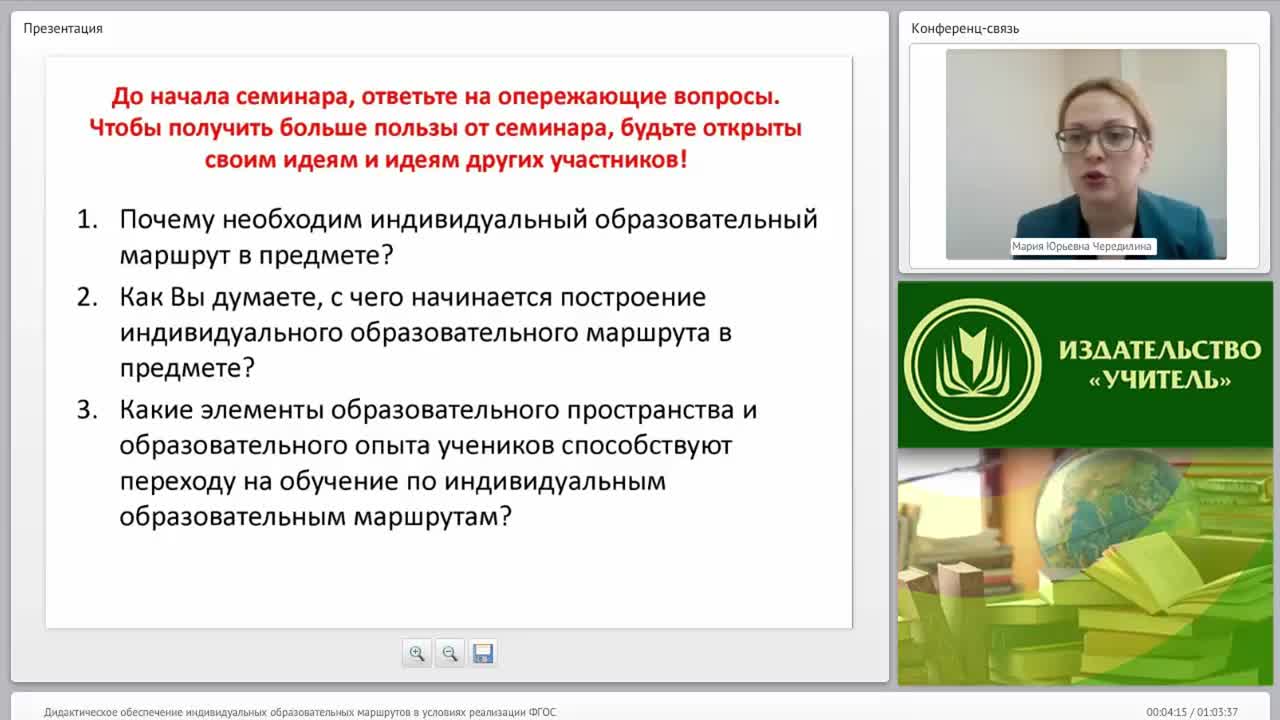 Презентация

До начала семинара, ответьте на опережающие вопросы. Чтобы получить больше пользы от семинара, будьте открыты своим идеям и идеям других участников!

1. Почему необходим индивидуальный образовательный маршрут в предмете?
2. Как Вы думаете, с чего начинается построение индивидуального образовательного маршрута в предмете?
3. Какие элементы образовательного пространства и образовательного опыта учеников способствуют переходу на обучение по индивидуальным образовательным маршрутам?

Конференц-связь

Мария Юрьевна Чередилина

ИЗДАТЕЛЬСТВО «УЧИТЕЛЬ»

Дидактическое обеспечение индивидуальных образовательных маршрутов в условиях реализации ФГОС

00:04:15 / 01:03:37